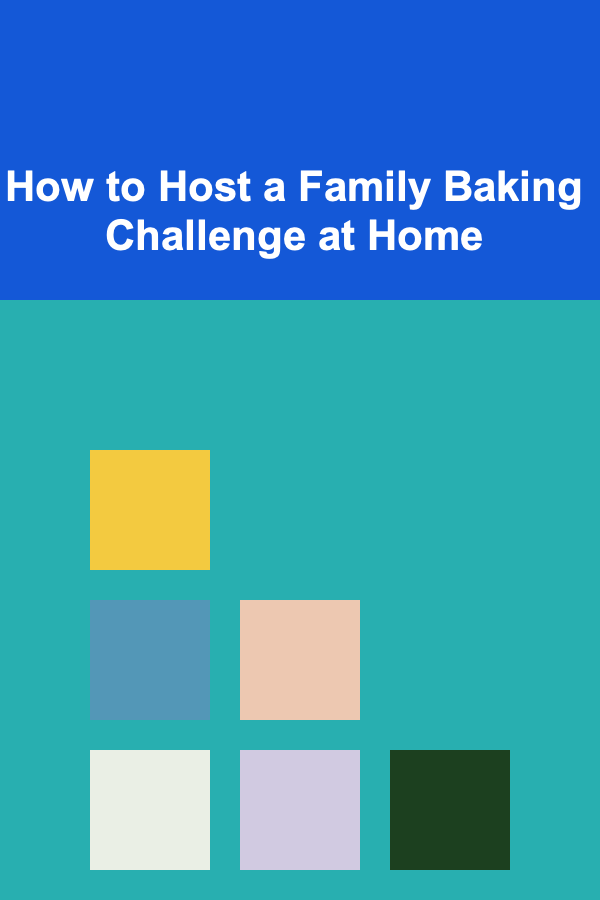 How to Host a Family Baking Challenge at Home